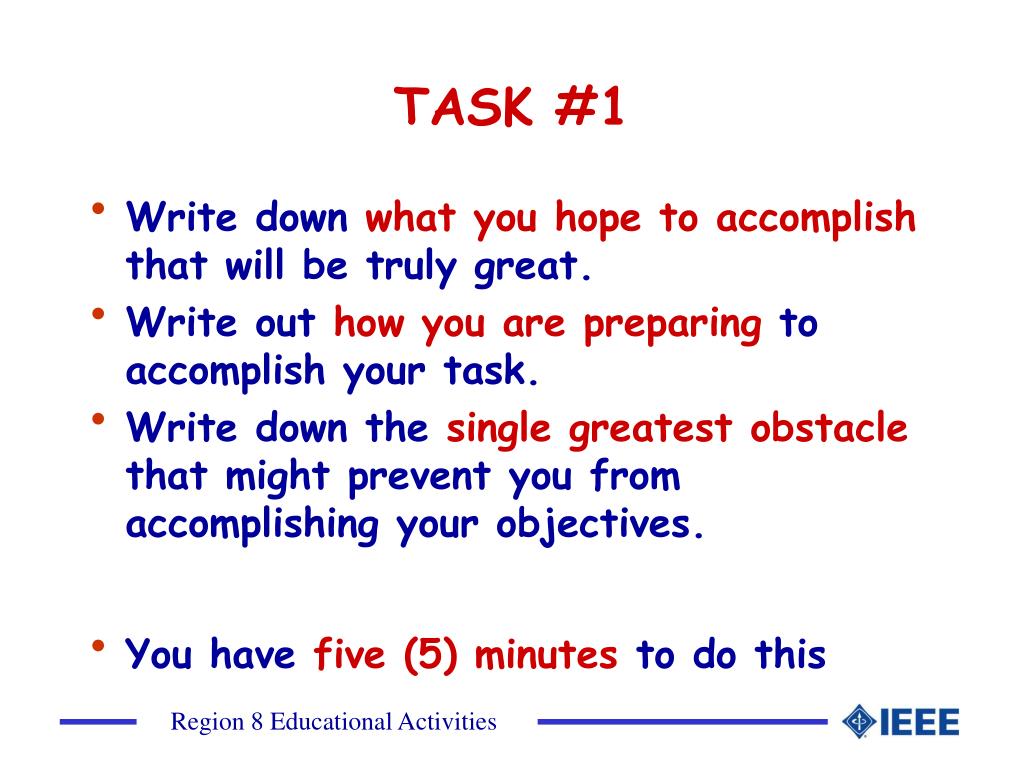 TASK #1

• Write down what you hope to accomplish that will be truly great.
• Write out how you are preparing to accomplish your task.
• Write down the single greatest obstacle that might prevent you from accomplishing your objectives.

• You have five (5) minutes to do this

Region 8 Educational Activities

IEEE